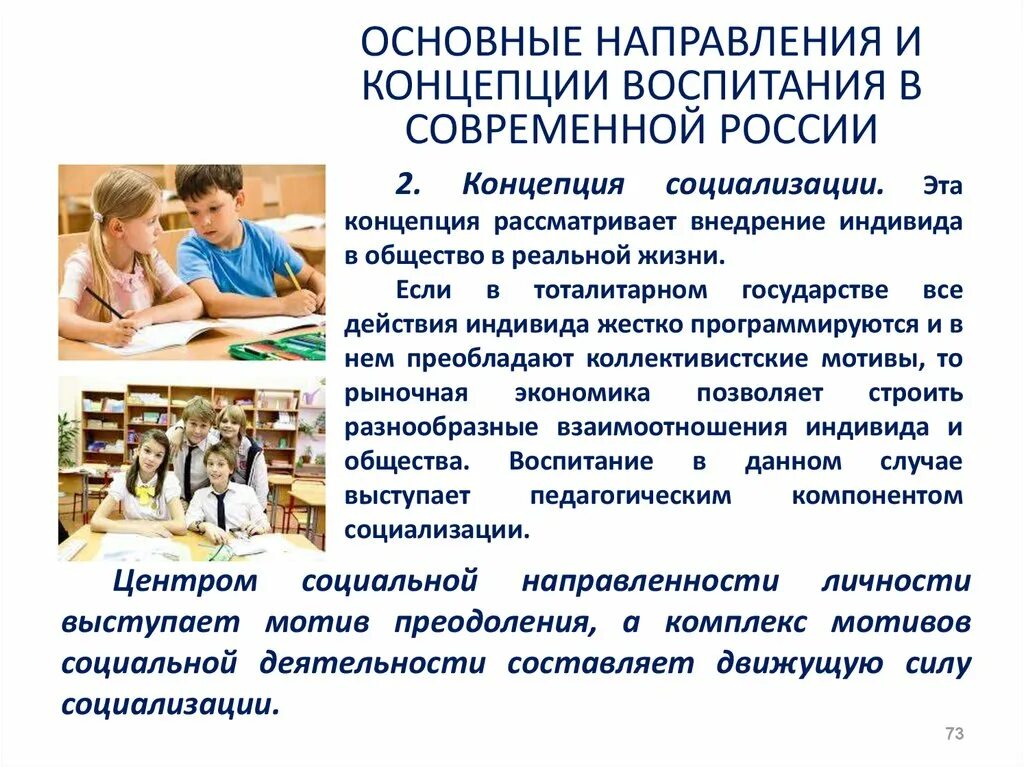 ОСНОВНЫЕ НАПРАВЛЕНИЯ И КОНЦЕПЦИИ ВОСПИТАНИЯ В СОВРЕМЕННОЙ РОССИИ

2. Концепция социализации. Эта концепция рассматривает внедрение индивида в общество в реальной жизни.

Если в тоталитарном государстве все действия индивида жестко программируются и в нем преобладают коллективистские мотивы, то рыночная экономика позволяет строить разнообразные взаимоотношения индивида и общества. Воспитание в данном случае выступает педагогическим компонентом социализации.

Центром социальной направленности личности выступает мотив преодоления, а комплекс мотивов социальной деятельности составляет движущую силу социализации.

73